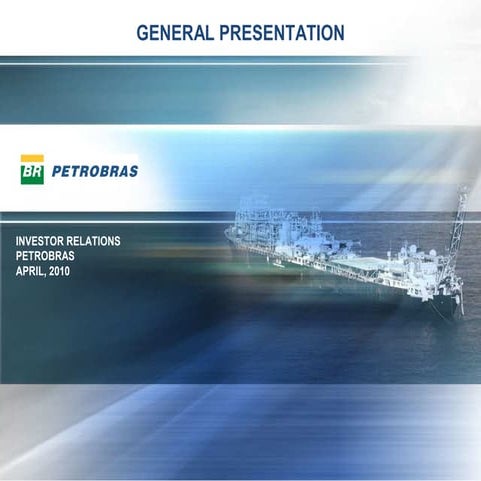 GENERAL PRESENTATION

BR PETROBRAS

INVESTOR RELATIONS
PETROBRAS
APRIL, 2010